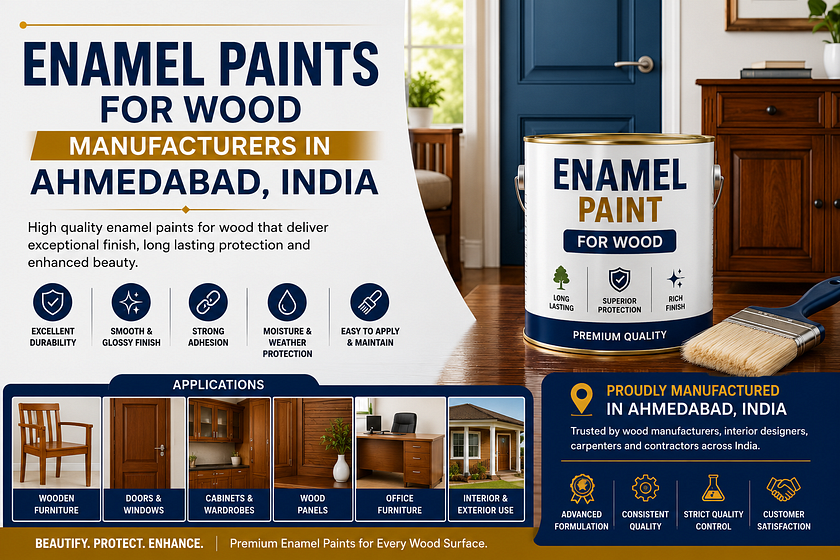 ENAMEL PAINTS FOR WOOD

MANUFACTURERS IN AHMEDABAD, INDIA

High quality enamel paints for wood that deliver exceptional finish, long lasting protection and enhanced beauty.

EXCELLENT DURABILITY

SMOOTH & GLOSSY FINISH

STRONG ADHESION

MOISTURE & WEATHER PROTECTION

EASY TO APPLY & MAINTAIN

ENAMEL PAINT

FOR WOOD

LONG LASTING

SUPERIOR PROTECTION

RICH FINISH

PREMIUM QUALITY

APPLICATIONS

WOODEN FURNITURE

DOORS & WINDOWS

CABINETS & WARDROBES

WOOD PANELS

OFFICE FURNITURE

INTERIOR & EXTERIOR USE

PROUDLY MANUFACTURED IN AHMEDABAD, INDIA

Trusted by wood manufacturers, interior designers, carpenters and contractors across India.

ADVANCED FORMULATION

CONSISTENT QUALITY

STRICT QUALITY CONTROL

CUSTOMER SATISFACTION

BEAUTIFY. PROTECT. ENHANCE.

Premium Enamel Paints for Every Wood Surface.